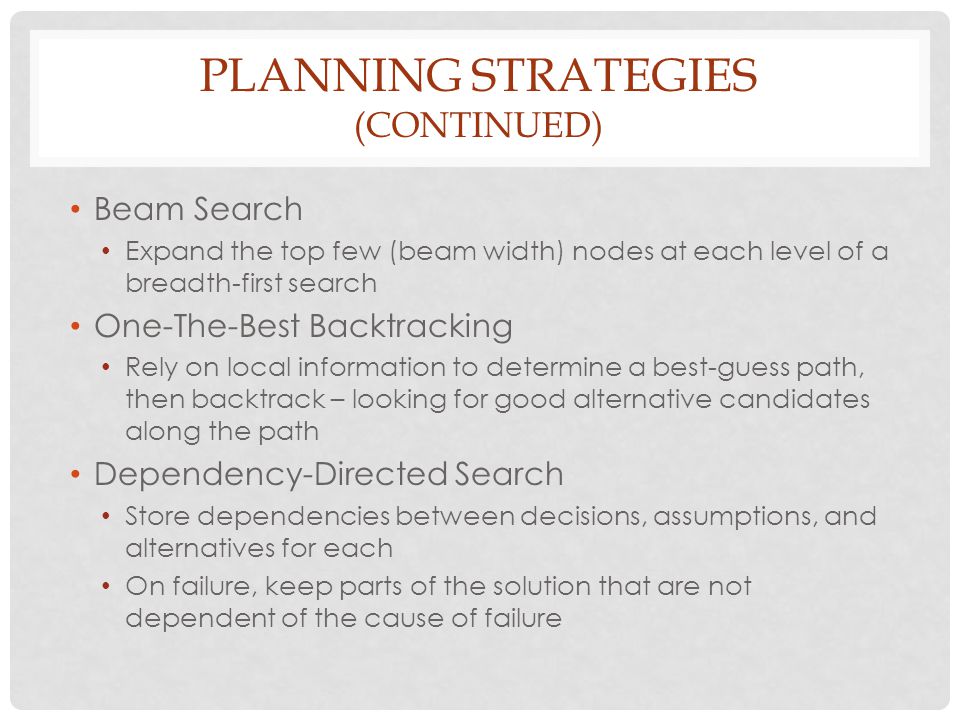 PLANNING STRATEGIES
(CONTINUED)

• Beam Search
  • Expand the top few (beam width) nodes at each level of a breadth-first search
• One-The-Best Backtracking
  • Rely on local information to determine a best-guess path, then backtrack – looking for good alternative candidates along the path
• Dependency-Directed Search
  • Store dependencies between decisions, assumptions, and alternatives for each
  • On failure, keep parts of the solution that are not dependent of the cause of failure